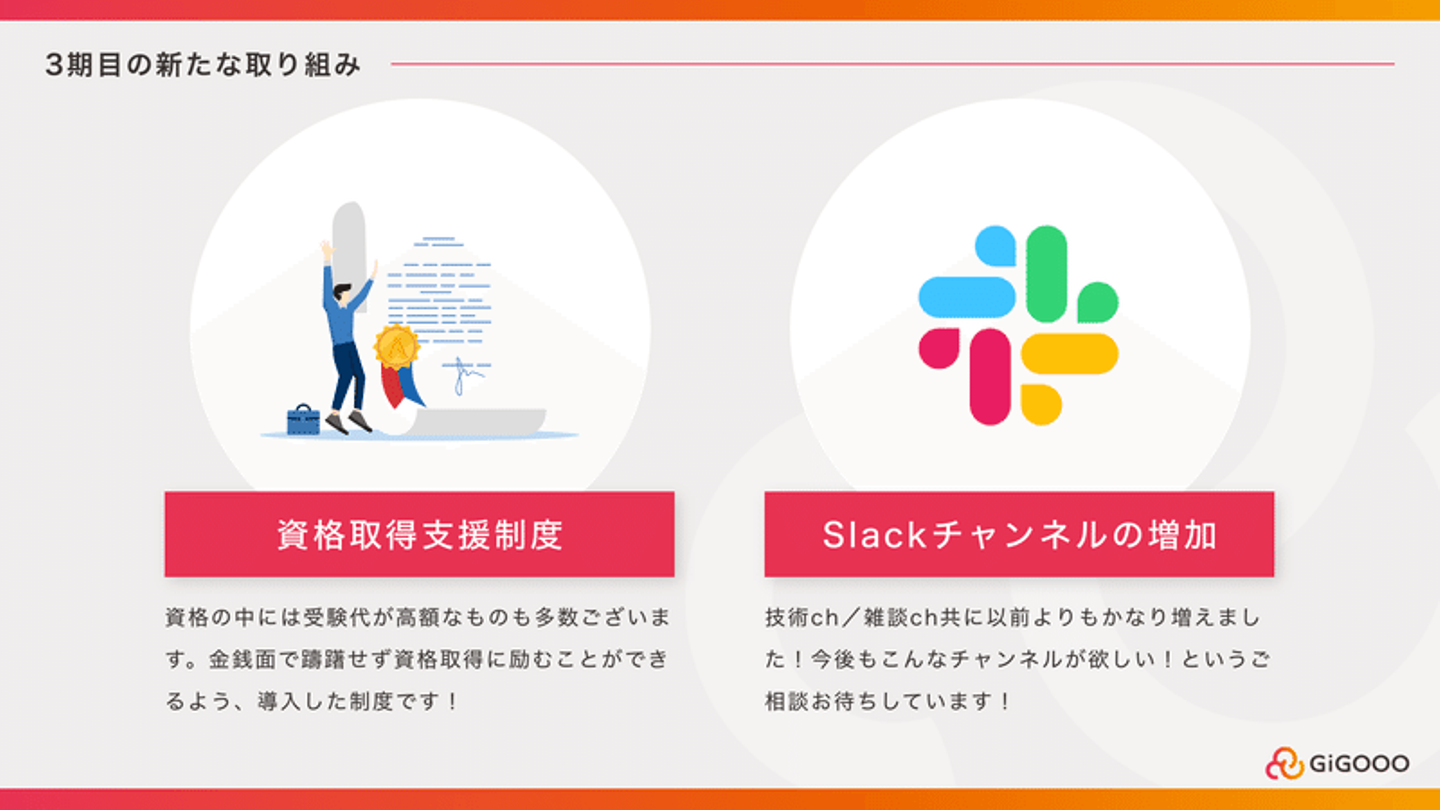 3期目の新たな取り組み

資格取得支援制度

資格の中には受験代が高額なものも多数ございます。金銭面で躊躇せず資格取得に励むことができるよう、導入した制度です！

Slackチャンネルの増加

技術ch／雑談ch共に以前よりもかなり増えました！今後もこんなチャンネルが欲しい！というご相談お待ちしています！

GiGOOO